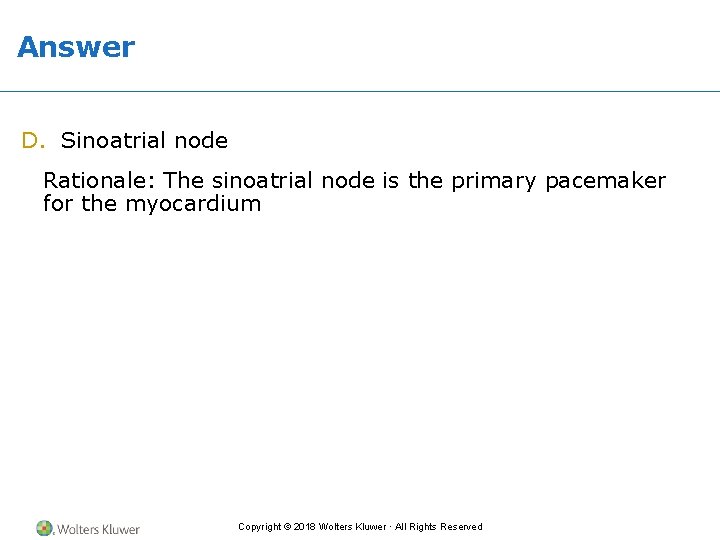 Answer

D. Sinoatrial node

Rationale: The sinoatrial node is the primary pacemaker for the myocardium

Wolters Kluwer

Copyright © 2018 Wolters Kluwer · All Rights Reserved